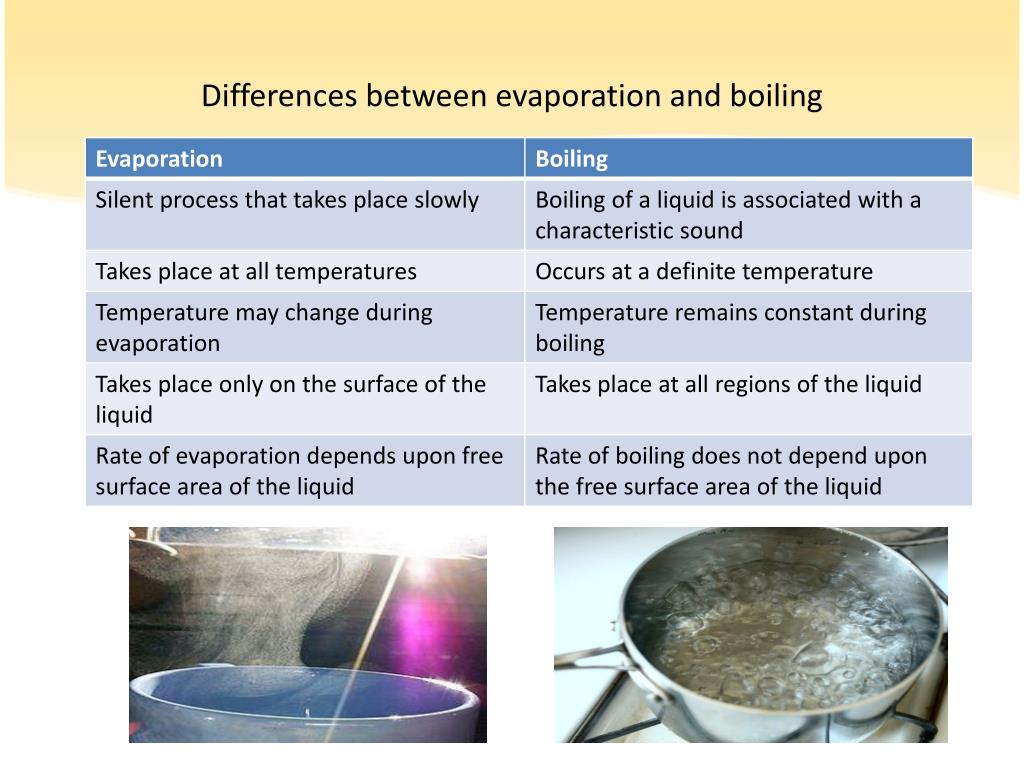 Differences between evaporation and boiling

| Evaporation | Boiling |
|---|---|
| Silent process that takes place slowly | Boiling of a liquid is associated with a characteristic sound |
| Takes place at all temperatures | Occurs at a definite temperature |
| Temperature may change during evaporation | Temperature remains constant during boiling |
| Takes place only on the surface of the liquid | Takes place at all regions of the liquid |
| Rate of evaporation depends upon free surface area of the liquid | Rate of boiling does not depend upon the free surface area of the liquid |